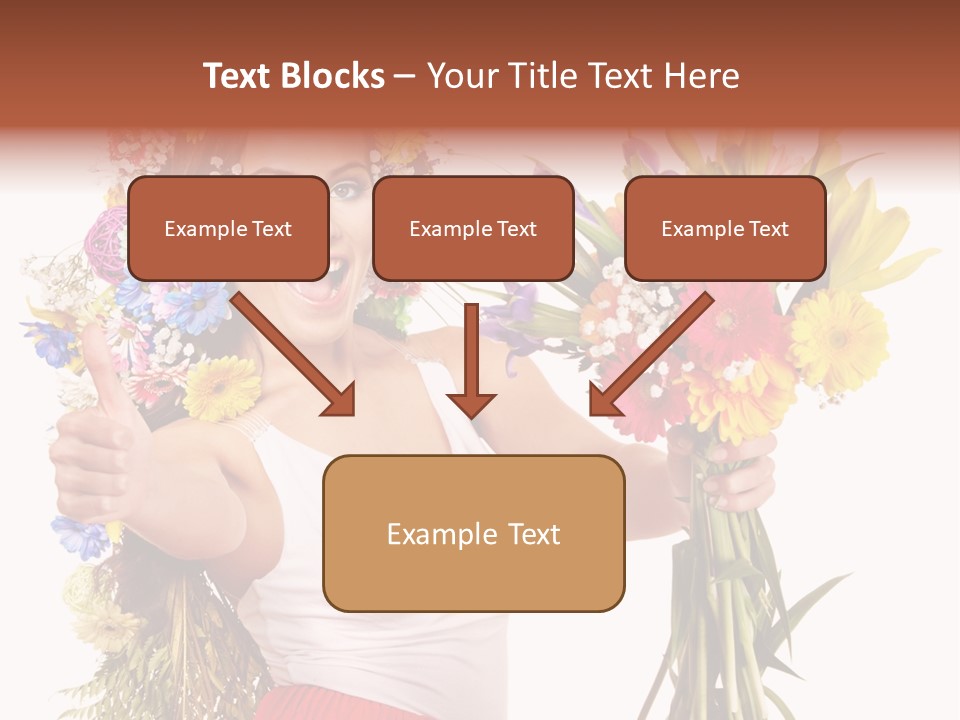 Text Blocks – Your Title Text Here

Example Text

Example Text

Example Text

Example Text